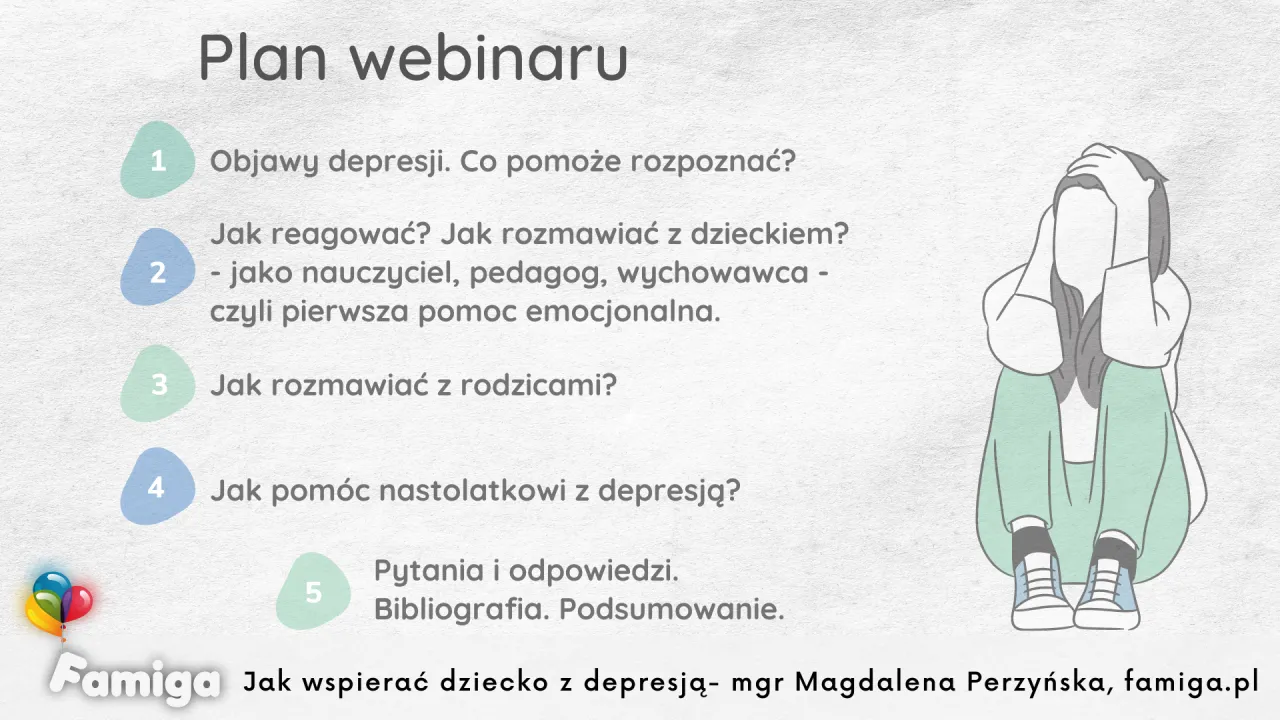 Plan webinaru

1 Objawy depresji. Co pomoże rozpoznać?

2 Jak reagować? Jak rozmawiać z dzieckiem? - jako nauczyciel, pedagog, wychowawca - czyli pierwsza pomoc emocjonalna.

3 Jak rozmawiać z rodzicami?

4 Jak pomóc nastolatkowi z depresją?

5 Pytania i odpowiedzi. Bibliografia. Podsumowanie.

Famiga

Jak wspierać dziecko z depresją- mgr Magdalena Perzyńska, famiga.pl